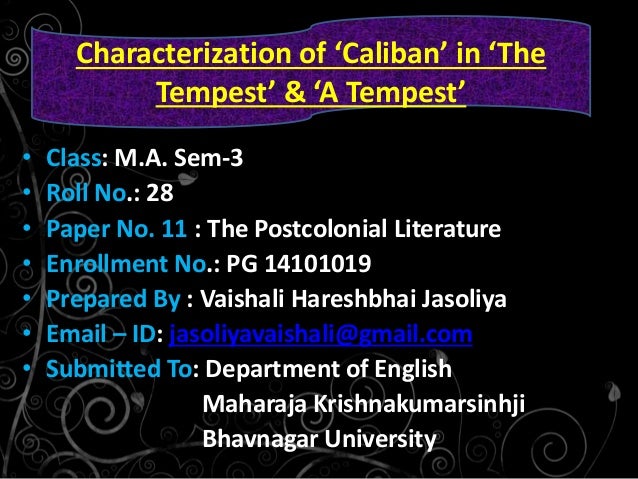 Characterization of ‘Caliban’ in ‘The Tempest’ & ‘A Tempest’

• Class: M.A. Sem-3
• Roll No.: 28
• Paper No. 11 : The Postcolonial Literature
• Enrollment No.: PG 14101019
• Prepared By : Vaishali Hareshbhai Jasoliya
• Email – ID: jasoliyavaishali@gmail.com
• Submitted To: Department of English
Maharaja Krishnakumarsinhji
Bhavnagar University